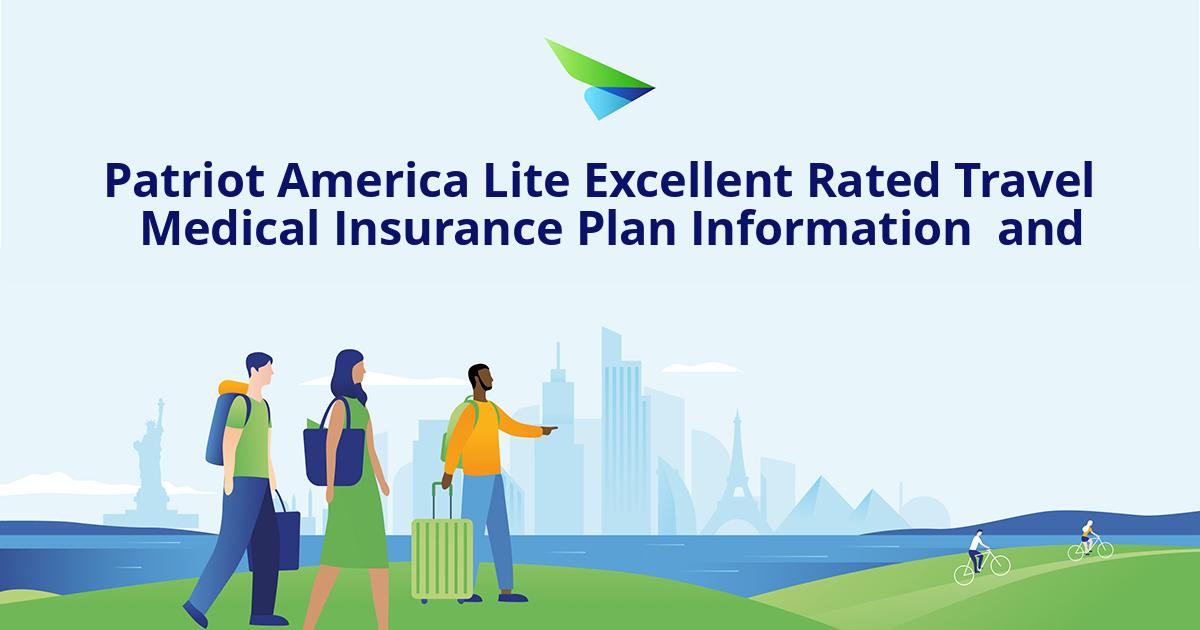 Patriot America Lite Excellent Rated Travel Medical Insurance Plan Information and